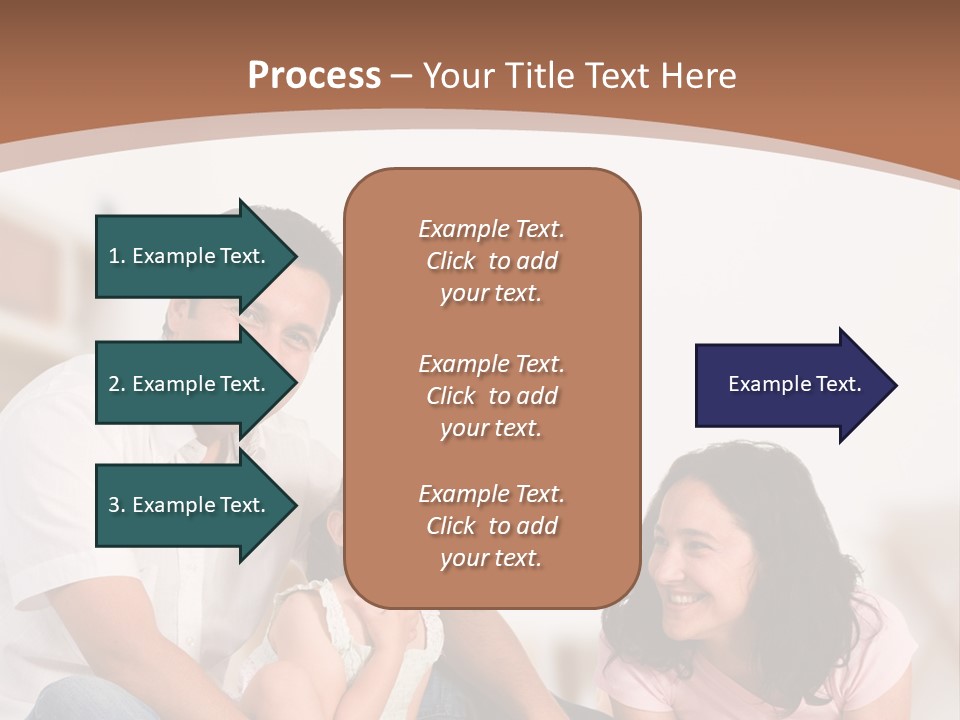 Process – Your Title Text Here

1. Example Text.

2. Example Text.

3. Example Text.

Example Text. Click to add your text.

Example Text. Click to add your text.

Example Text. Click to add your text.

Example Text.